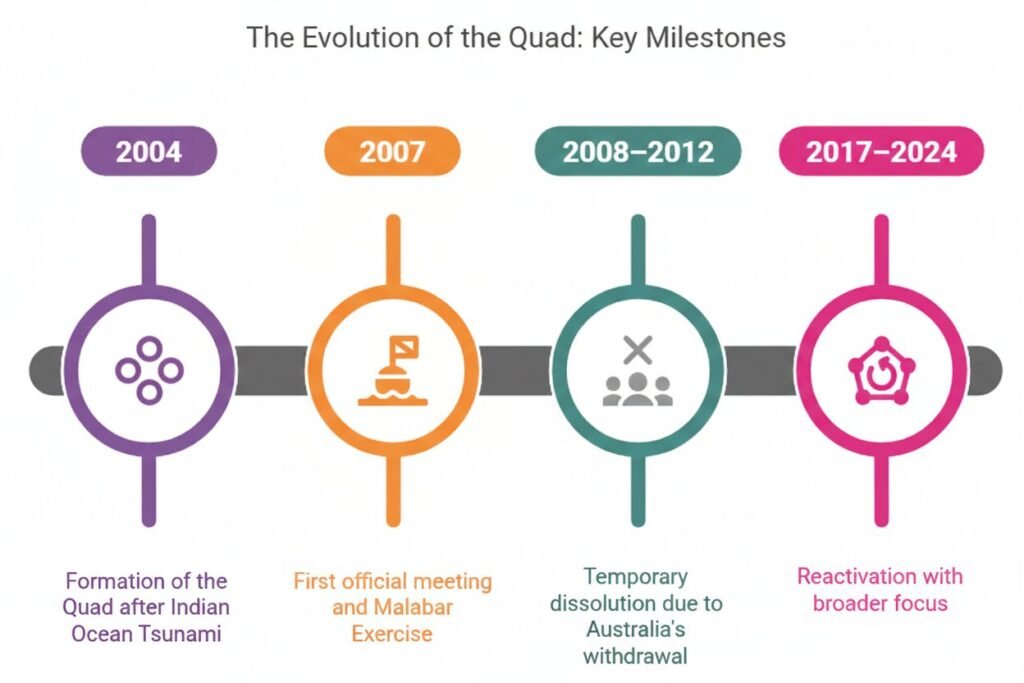 The Evolution of the Quad: Key Milestones

2004

2007

2008–2012

2017–2024

Formation of the Quad after Indian Ocean Tsunami

First official meeting and Malabar Exercise

Temporary dissolution due to Australia's withdrawal

Reactivation with broader focus